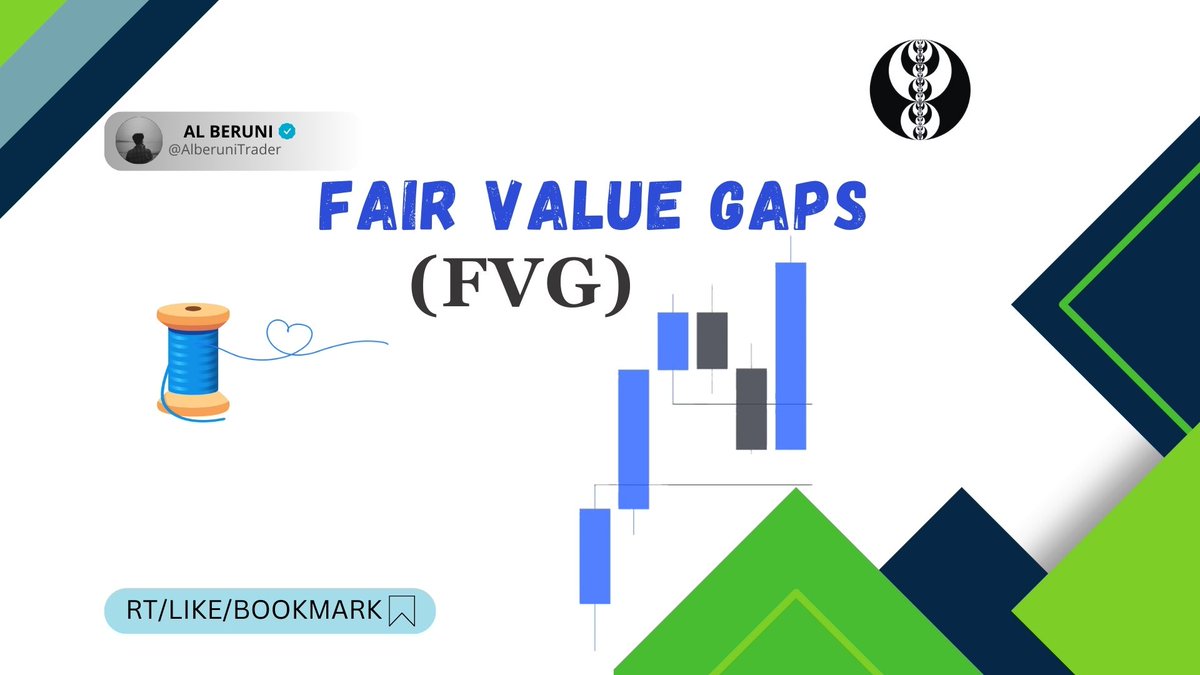 AL BERUNI
@AlberuniTrader

FAIR VALUE GAPS

(FVG)

RT/LIKE/BOOKMARK